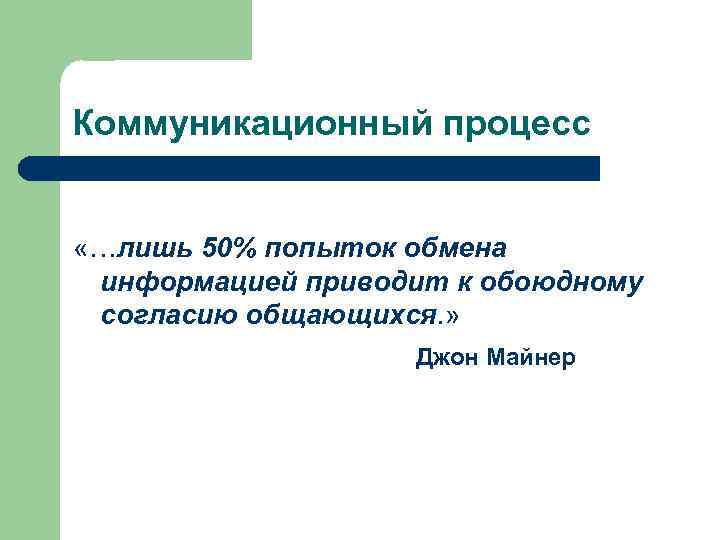 Коммуникационный процесс

«…лишь 50% попыток обмена информацией приводит к обоюдному согласию общающихся.»

Джон Майнер